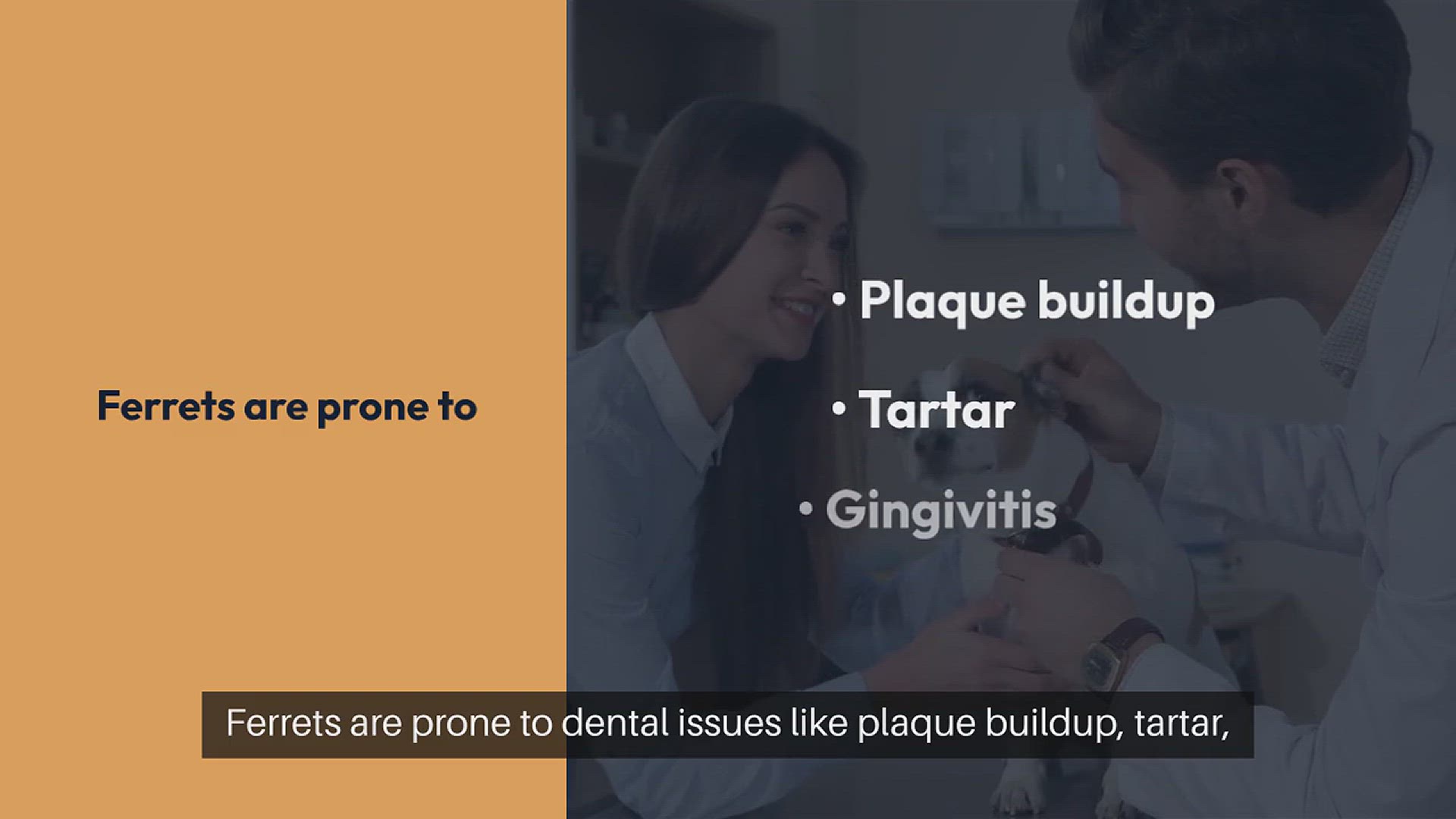 Ferrets are prone to

• Plaque buildup

• Tartar

• Gingivitis

Ferrets are prone to dental issues like plaque buildup, tartar,